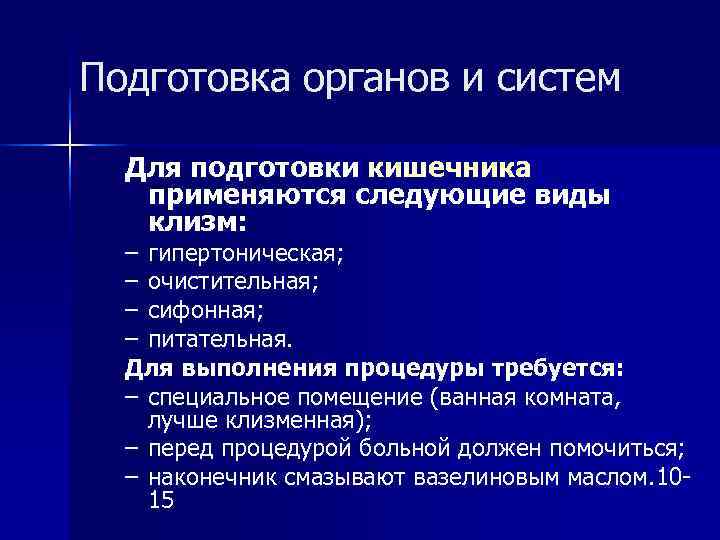 Подготовка органов и систем

Для подготовки кишечника применяются следующие виды клизм:

– гипертоническая;
– очистительная;
– сифонная;
– питательная.

Для выполнения процедуры требуется:

– специальное помещение (ванная комната, лучше клизменная);
– перед процедурой больной должен помочиться;
– наконечник смазывают вазелиновым маслом.10-15